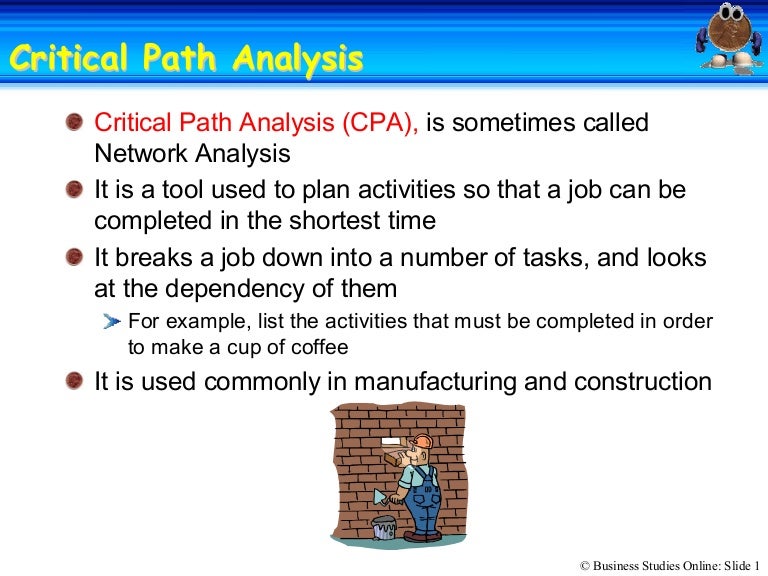 Critical Path Analysis

Critical Path Analysis (CPA), is sometimes called Network Analysis

It is a tool used to plan activities so that a job can be completed in the shortest time

It breaks a job down into a number of tasks, and looks at the dependency of them

For example, list the activities that must be completed in order to make a cup of coffee

It is used commonly in manufacturing and construction

© Business Studies Online: Slide 1